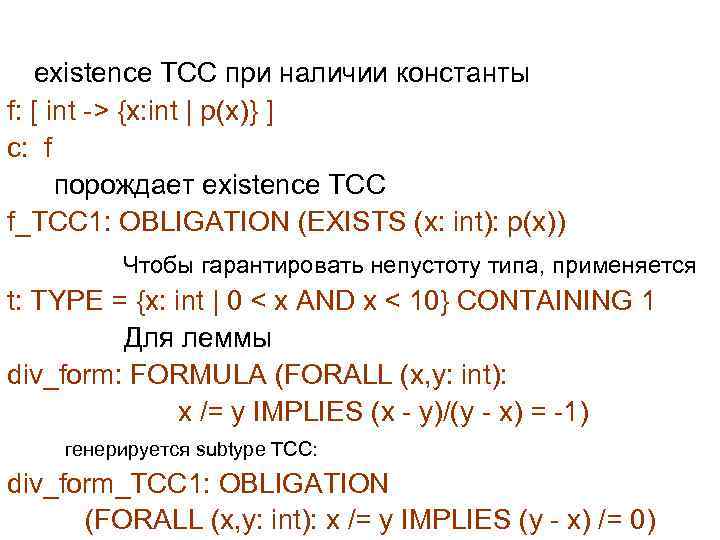 existence TCC при наличии константы
f: [ int -> {x:int | p(x)} ]
c: f
порождает existence TCC
f_TCC1: OBLIGATION (EXISTS (x: int): p(x))

Чтобы гарантировать непустоту типа, применяется
t: TYPE = {x: int | 0 < x AND x < 10} CONTAINING 1

Для леммы
div_form: FORMULA (FORALL (x,y: int):
x /= y IMPLIES (x - y)/(y - x) = -1)

генерируется subtype TCC:
div_form_TCC1: OBLIGATION
(FORALL (x,y: int): x /= y IMPLIES (y - x) /= 0)